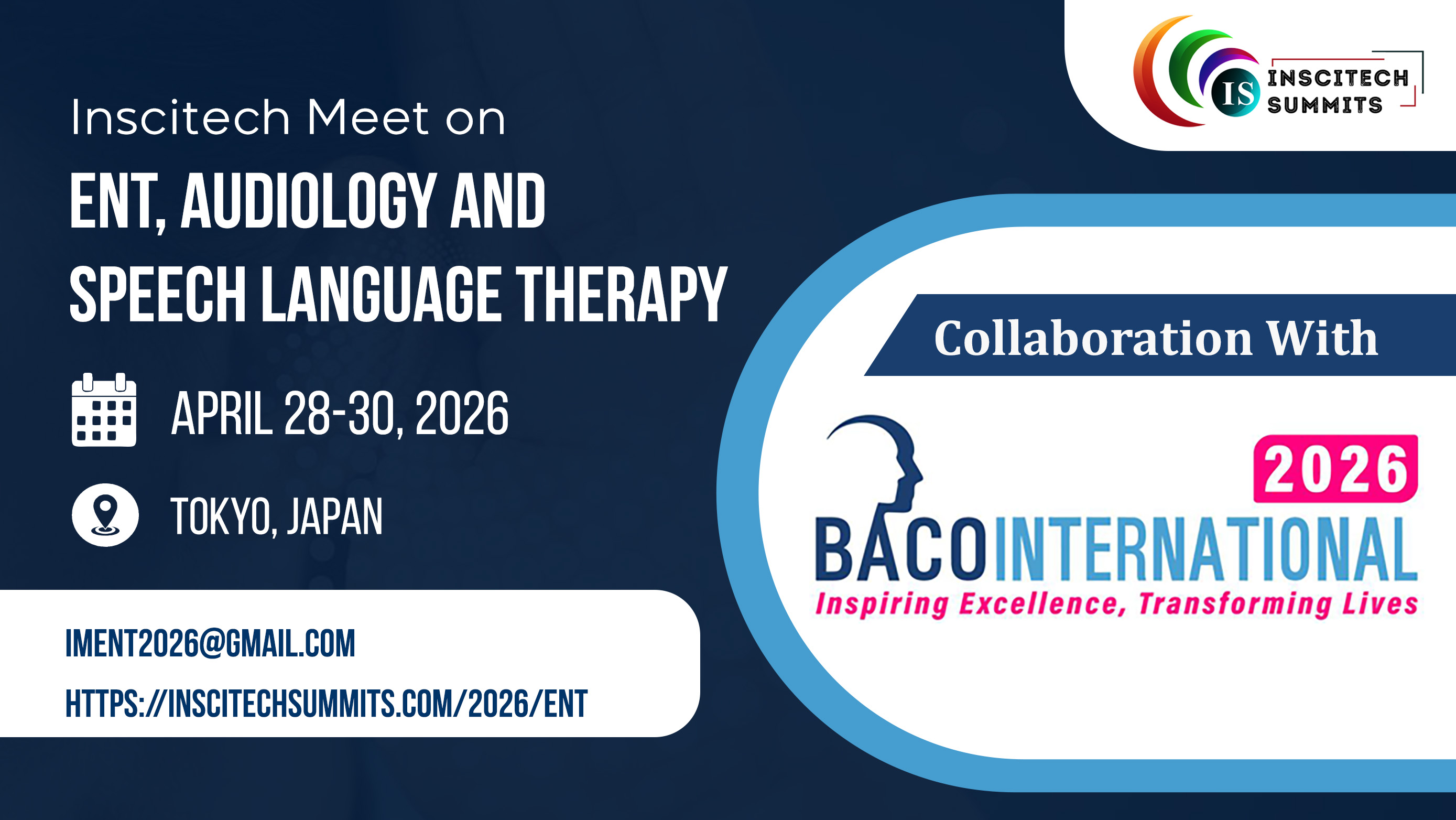 IS INSCITECH SUMMITS

Inscitech Meet on

ENT, AUDIOLOGY AND SPEECH LANGUAGE THERAPY

APRIL 28-30, 2026

TOKYO, JAPAN

IMENT2026@GMAIL.COM

HTTPS://INSCITECHSUMMITS.COM/2026/ENT

Collaboration With

2026

BACOINTERNATIONAL

Inspiring Excellence, Transforming Lives